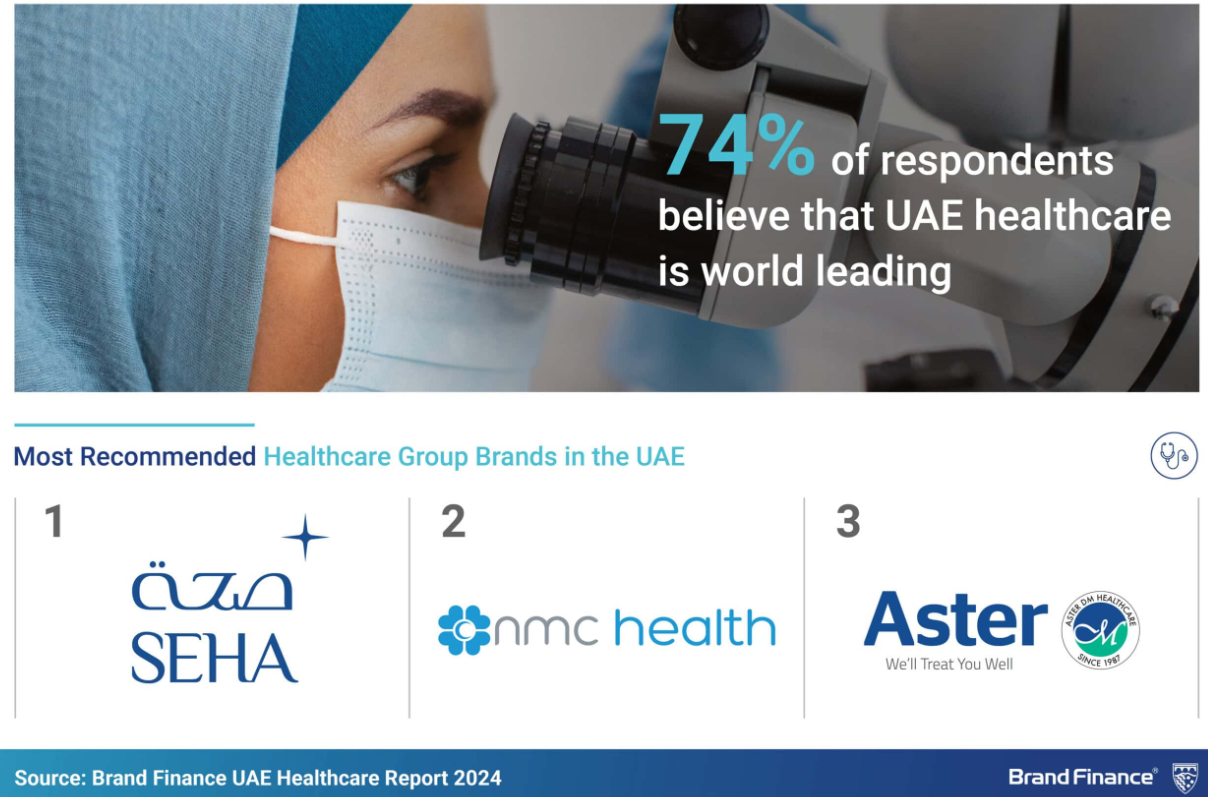 74% of respondents believe that UAE healthcare is world leading

Most Recommended Healthcare Group Brands in the UAE

1

صحة
SEHA

2

nmc health

3

Aster
We'll Treat You Well
ASTER DM HEALTHCARE
SINCE 1987

Source: Brand Finance UAE Healthcare Report 2024

Brand Finance®